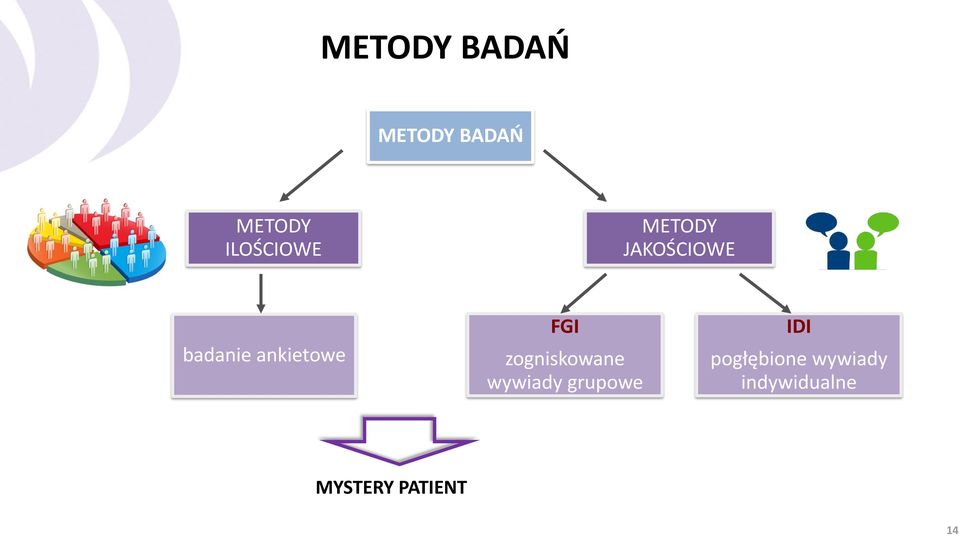 METODY BADAŃ

METODY BADAŃ

METODY ILOŚCIOWE

METODY JAKOŚCIOWE

badanie ankietowe

FGI
zogniskowane wywiady grupowe

IDI
pogłębione wywiady indywidualne

MYSTERY PATIENT

14